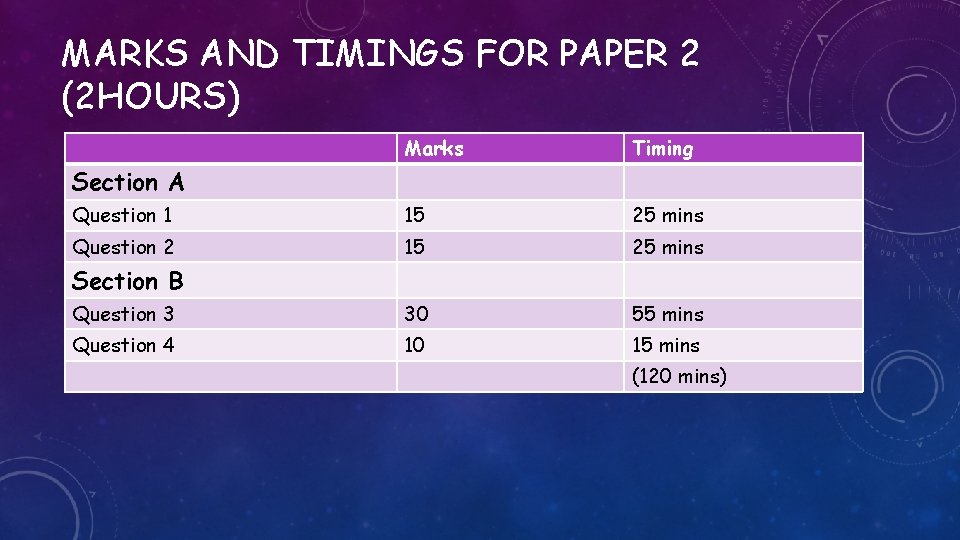 MARKS AND TIMINGS FOR PAPER 2 (2HOURS)

| | Marks | Timing |
|---|---|---|
| Section A | | |
| Question 1 | 15 | 25 mins |
| Question 2 | 15 | 25 mins |
| Section B | | |
| Question 3 | 30 | 55 mins |
| Question 4 | 10 | 15 mins |
| | | (120 mins) |